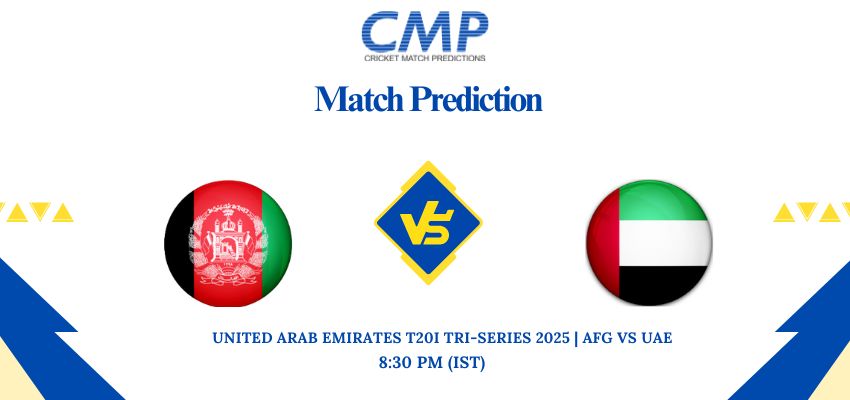 CMP
CRICKET MATCH PREDICTIONS

Match Prediction

VS

UNITED ARAB EMIRATES T20I TRI-SERIES 2025 | AFG VS UAE
8:30 PM (IST)